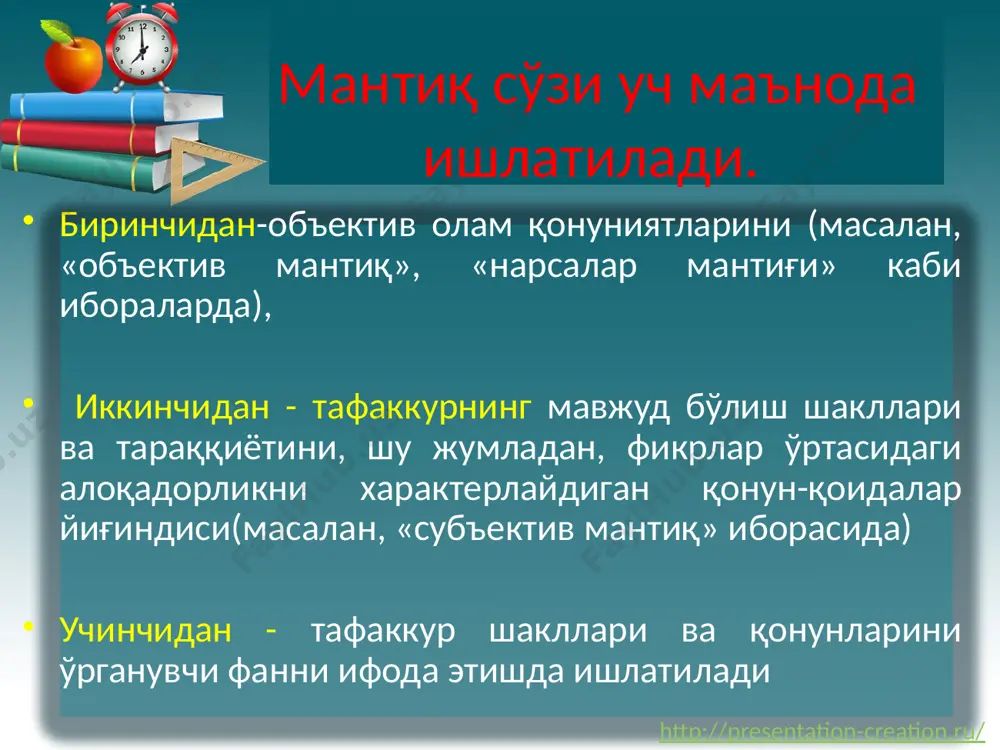 Мантиқ сўзи уч маънода ишлатилади.

• Биринчидан-объектив олам қонуниятларини (масалан, «объектив мантиқ», «нарсалар мантиғи» каби ибораларда),

• Иккинчидан - тафаккурнинг мавжуд бўлиш шакллари ва тараққиётини, шу жумладан, фикрлар ўртасидаги алоқадорликни характерлайдиган қонун-қоидалар йиғиндиси(масалан, «субъектив мантиқ» иборасида)

• Учинчидан - тафаккур шакллари ва қонунларини ўрганувчи фанни ифода этишда ишлатилади

http://presentation-creation.ru/